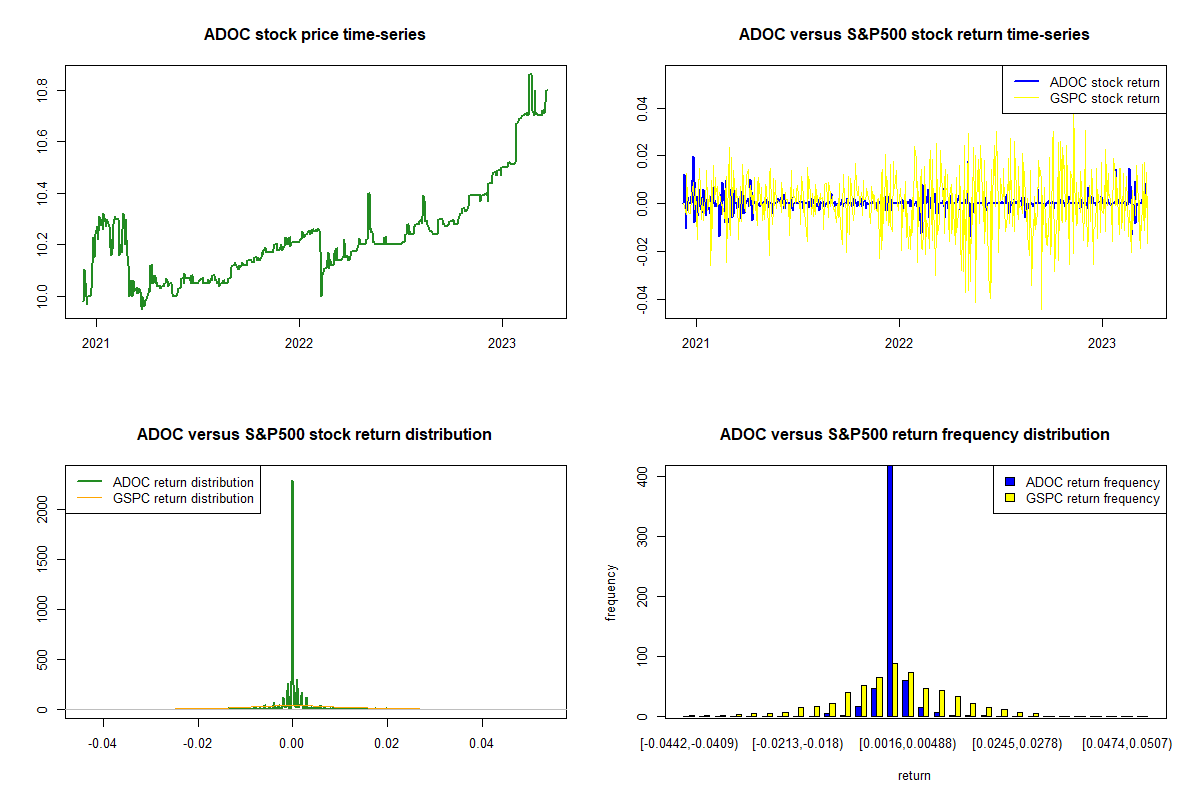 ADOC stock price time-series

10.8
10.6
10.4
10.2
10.0

2021
2022
2023

ADOC versus S&P500 stock return time-series

ADOC stock return
GSPC stock return

0.04
0.02
0.00
-0.02
-0.04

2021
2022
2023

ADOC versus S&P500 stock return distribution

ADOC return distribution
GSPC return distribution

2000
1500
1000
500
0

-0.04
-0.02
0.00
0.02
0.04

ADOC versus S&P500 return frequency distribution

ADOC return frequency
GSPC return frequency

frequency

400
300
200
100
0

[-0.0442,-0.0409)
[-0.0213,-0.018)
[0.0016,0.00488)
[0.0245,0.0278)
[0.0474,0.0507)

return